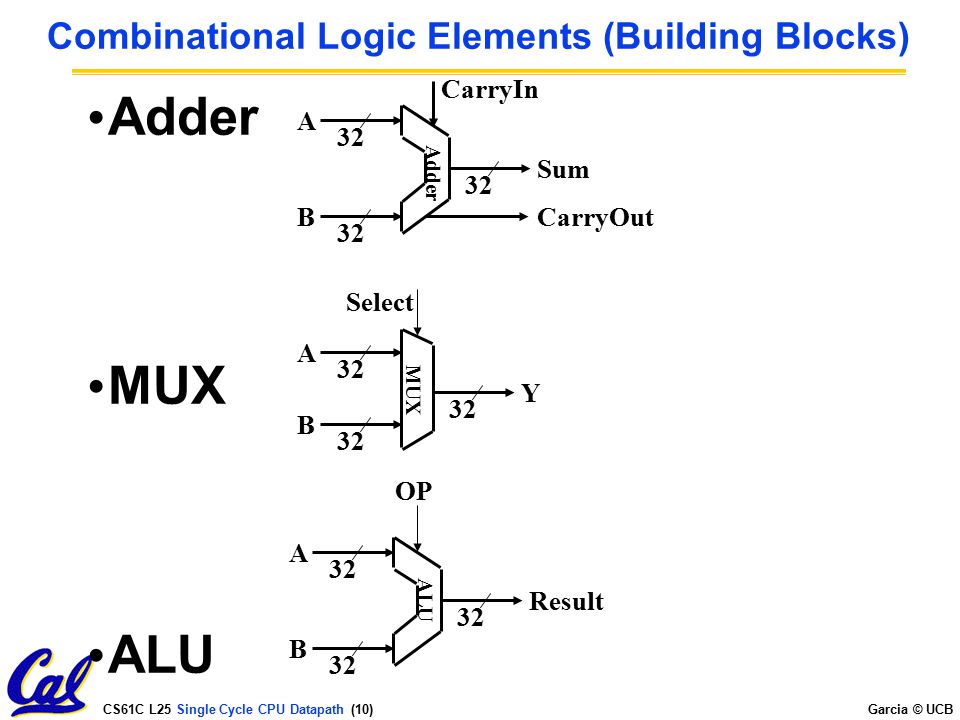 Combinational Logic Elements (Building Blocks)

•Adder

CarryIn
A
32
Adder
32
Sum
B
32
CarryOut

•MUX

Select
A
32
MUX
32
Y
B
32

•ALU

OP
A
32
ALU
32
Result
B
32

Cal

CS61C L25 Single Cycle CPU Datapath (10)

Garcia © UCB